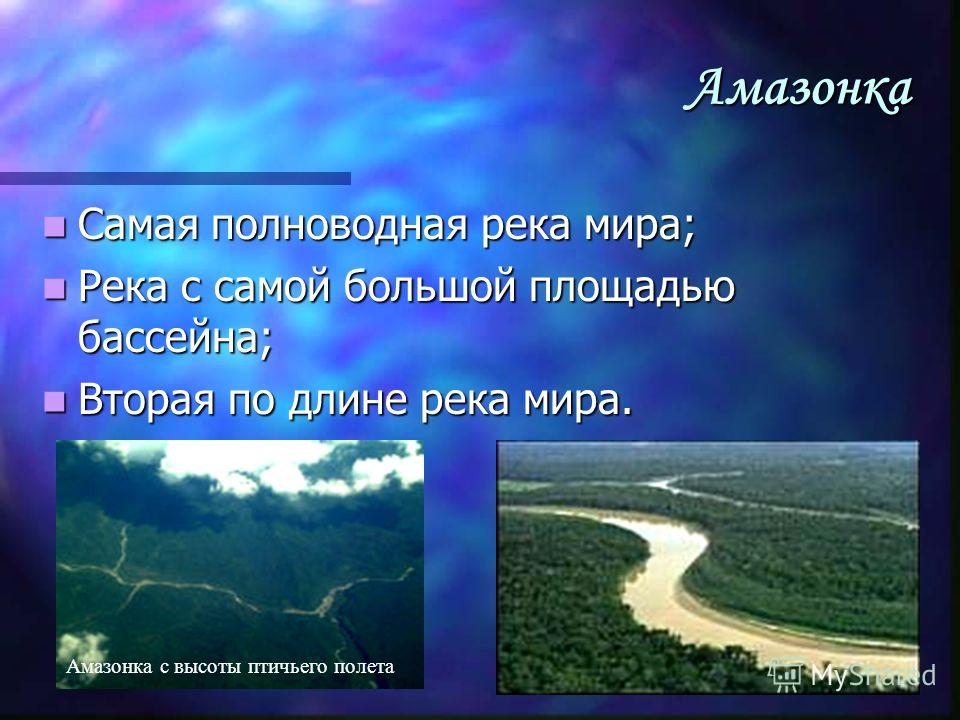 Амазонка

Самая полноводная река мира;

Река с самой большой площадью бассейна;

Вторая по длине река мира.

Амазонка с высоты птичьего полета

MyShared